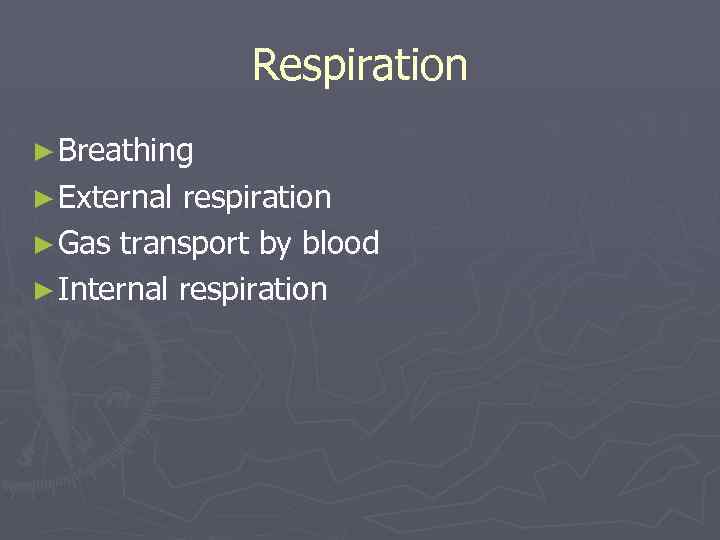 Respiration

►Breathing
►External respiration
►Gas transport by blood
►Internal respiration